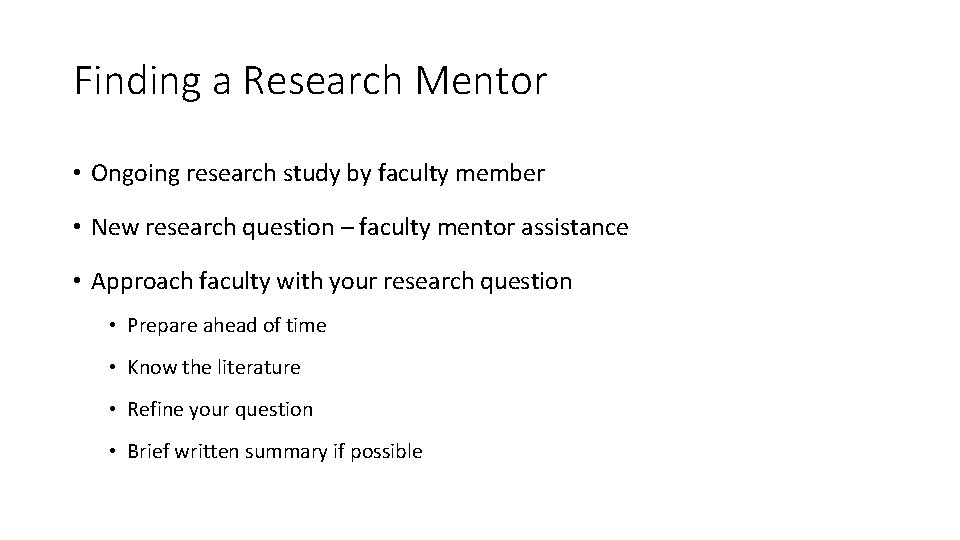 Finding a Research Mentor

• Ongoing research study by faculty member

• New research question – faculty mentor assistance

• Approach faculty with your research question

• Prepare ahead of time

• Know the literature

• Refine your question

• Brief written summary if possible